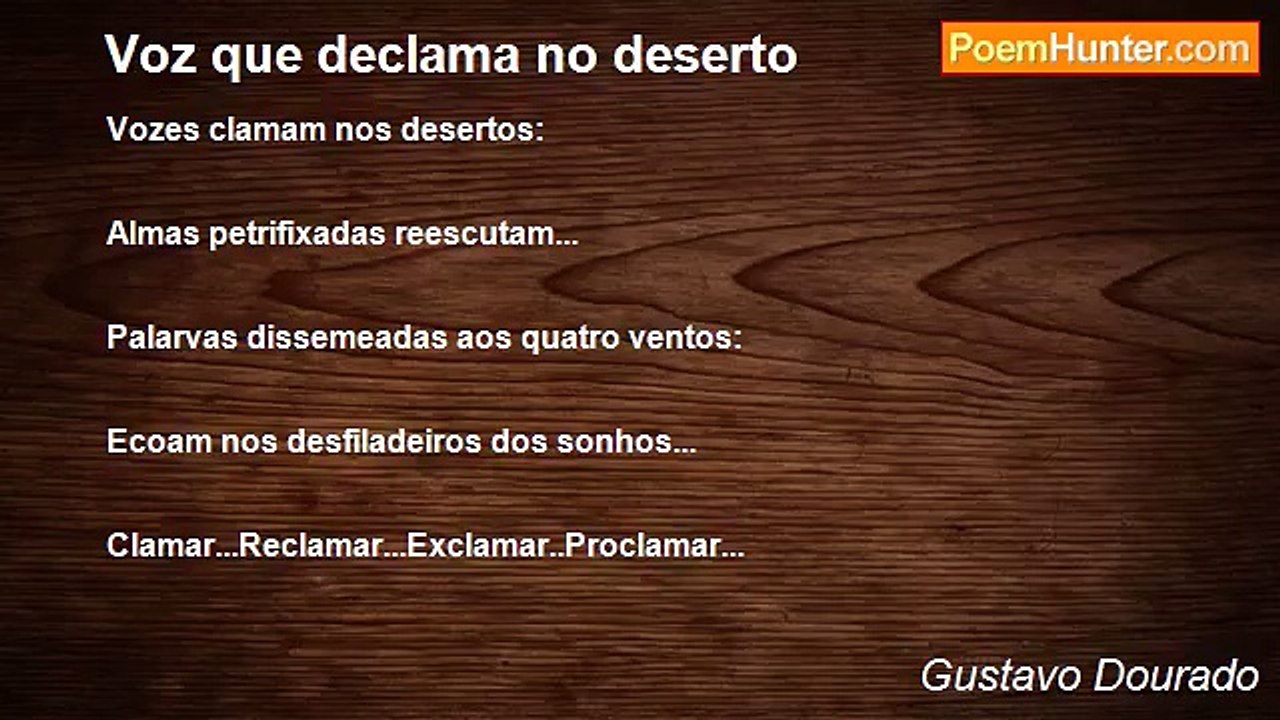 Voz que declama no deserto

PoemHunter.com

Vozes clamam nos desertos:

Almas petrifixadas reescutam...

Palarvas dissemeadas aos quatro ventos:

Ecoam nos desfiladeiros dos sonhos...

Clamar...Reclamar...Exclamar..Proclamar...

Gustavo Dourado